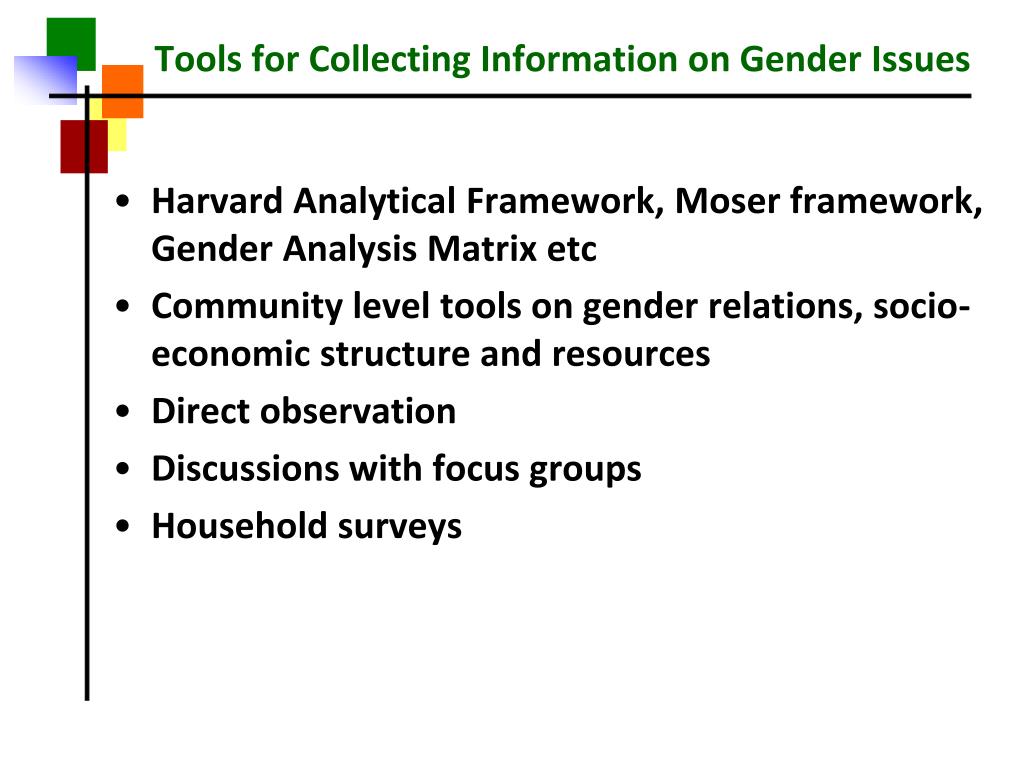 Tools for Collecting Information on Gender Issues

• Harvard Analytical Framework, Moser framework, Gender Analysis Matrix etc
• Community level tools on gender relations, socio-economic structure and resources
• Direct observation
• Discussions with focus groups
• Household surveys